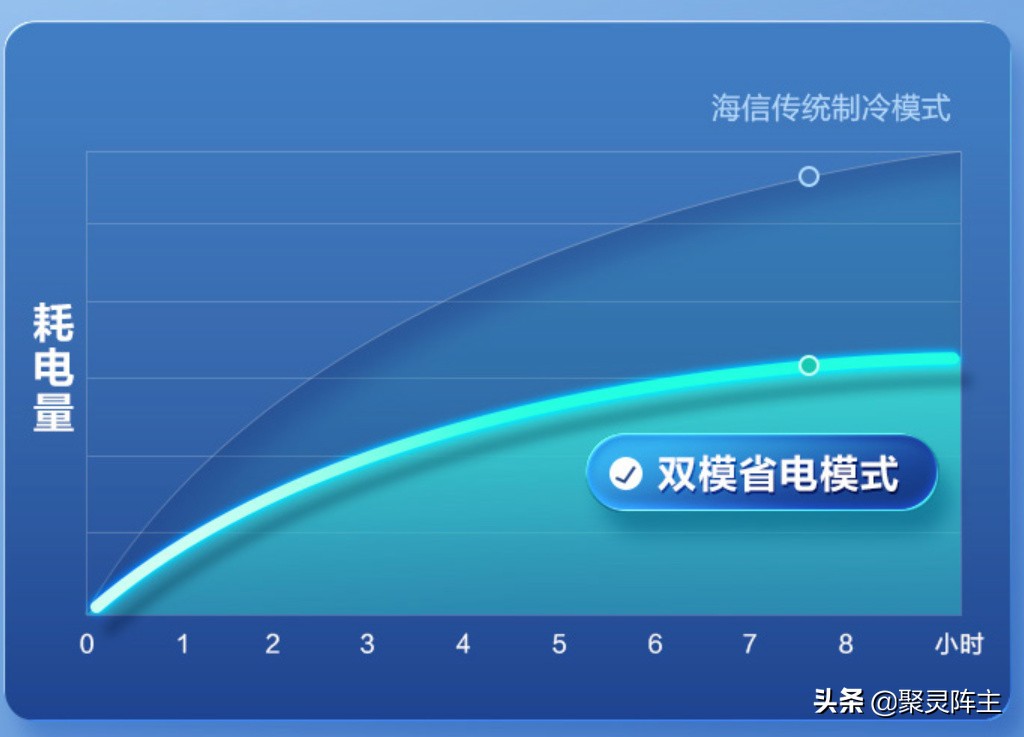 海信传统制冷模式

耗电量

双模省电模式

0 1 2 3 4 5 6 7 8 小时

头条 @聚灵阵主